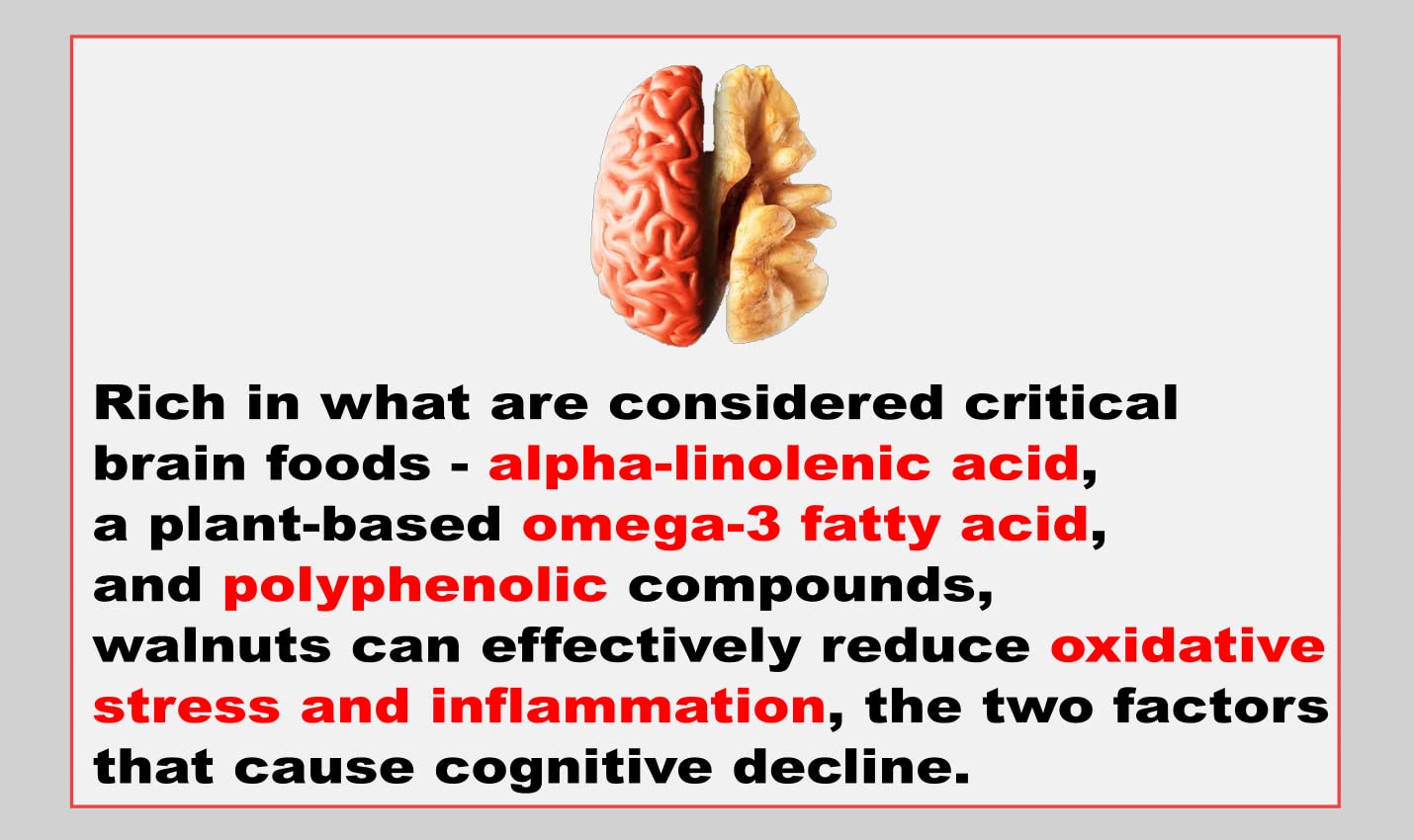 Rich in what are considered critical brain foods - alpha-linolenic acid, a plant-based omega-3 fatty acid, and polyphenolic compounds, walnuts can effectively reduce oxidative stress and inflammation, the two factors that cause cognitive decline.